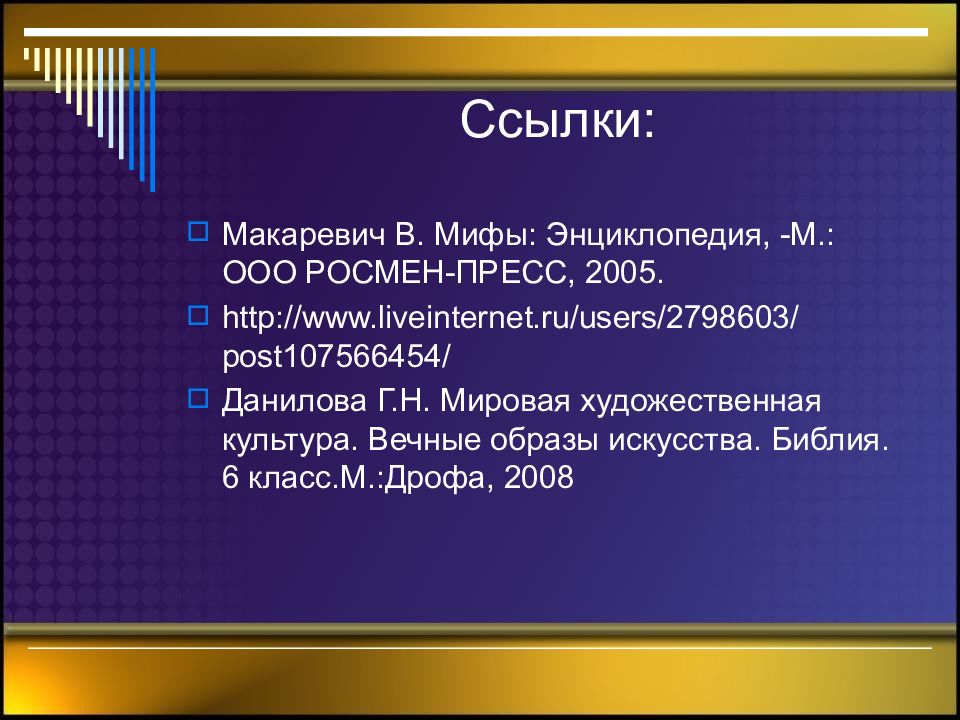 Ссылки:

Макаревич В. Мифы: Энциклопедия, -М.: ООО РОСМЕН-ПРЕСС, 2005.

http://www.liveinternet.ru/users/2798603/post107566454/

Данилова Г.Н. Мировая художественная культура. Вечные образы искусства. Библия. 6 класс.М.:Дрофа, 2008